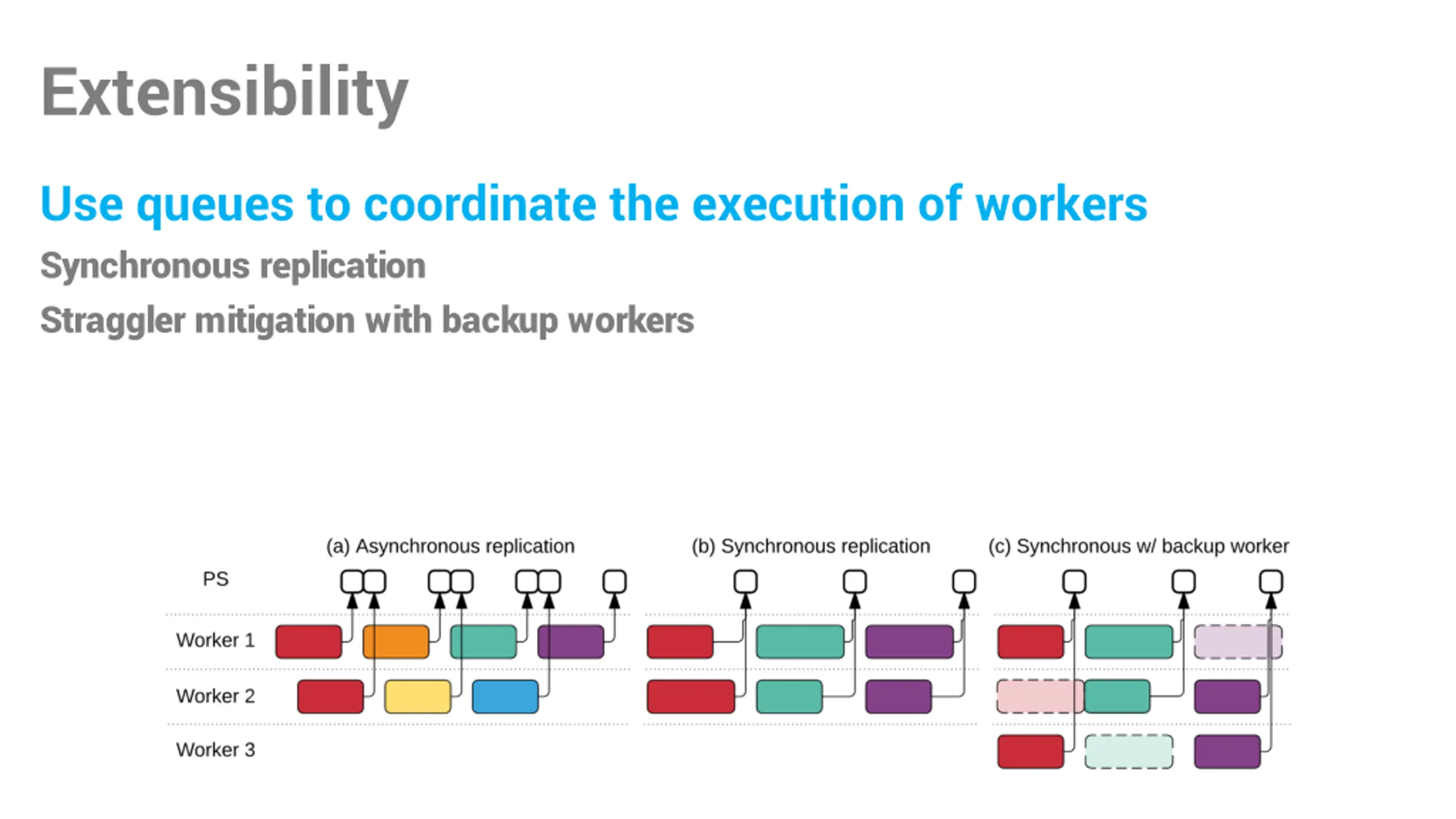 Extensibility

Use queues to coordinate the execution of workers

Synchronous replication

Straggler mitigation with backup workers

(a) Asynchronous replication

(b) Synchronous replication

(c) Synchronous w/ backup worker

PS

Worker 1

Worker 2

Worker 3